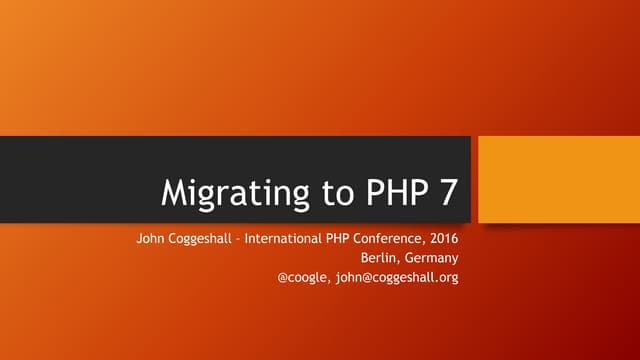 Migrating to PHP 7

John Coggeshall – International PHP Conference, 2016
Berlin, Germany
@coogle, john@coggeshall.org